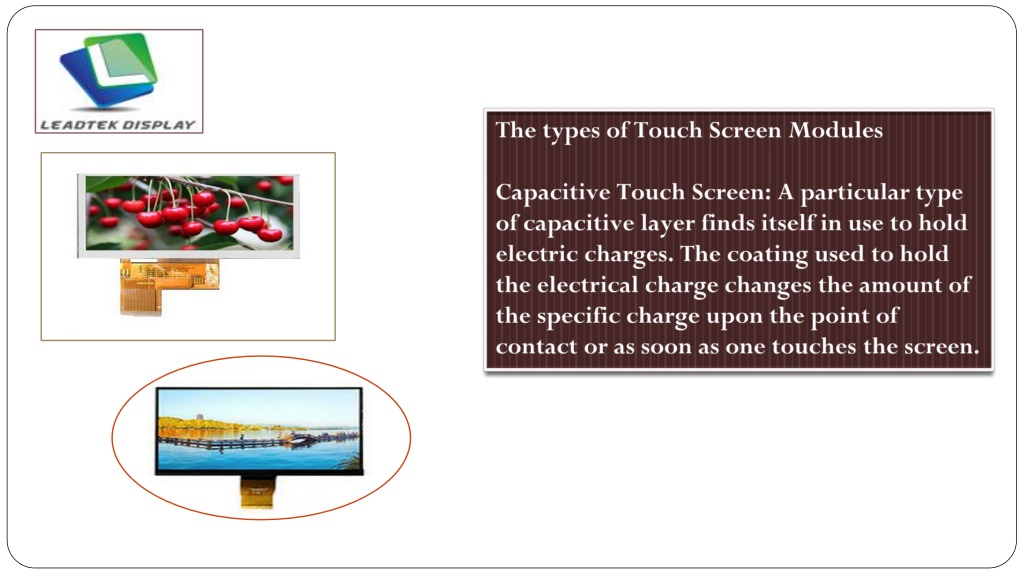 LEADTEK DISPLAY

The types of Touch Screen Modules

Capacitive Touch Screen: A particular type of capacitive layer finds itself in use to hold electric charges. The coating used to hold the electrical charge changes the amount of the specific charge upon the point of contact or as soon as one touches the screen.